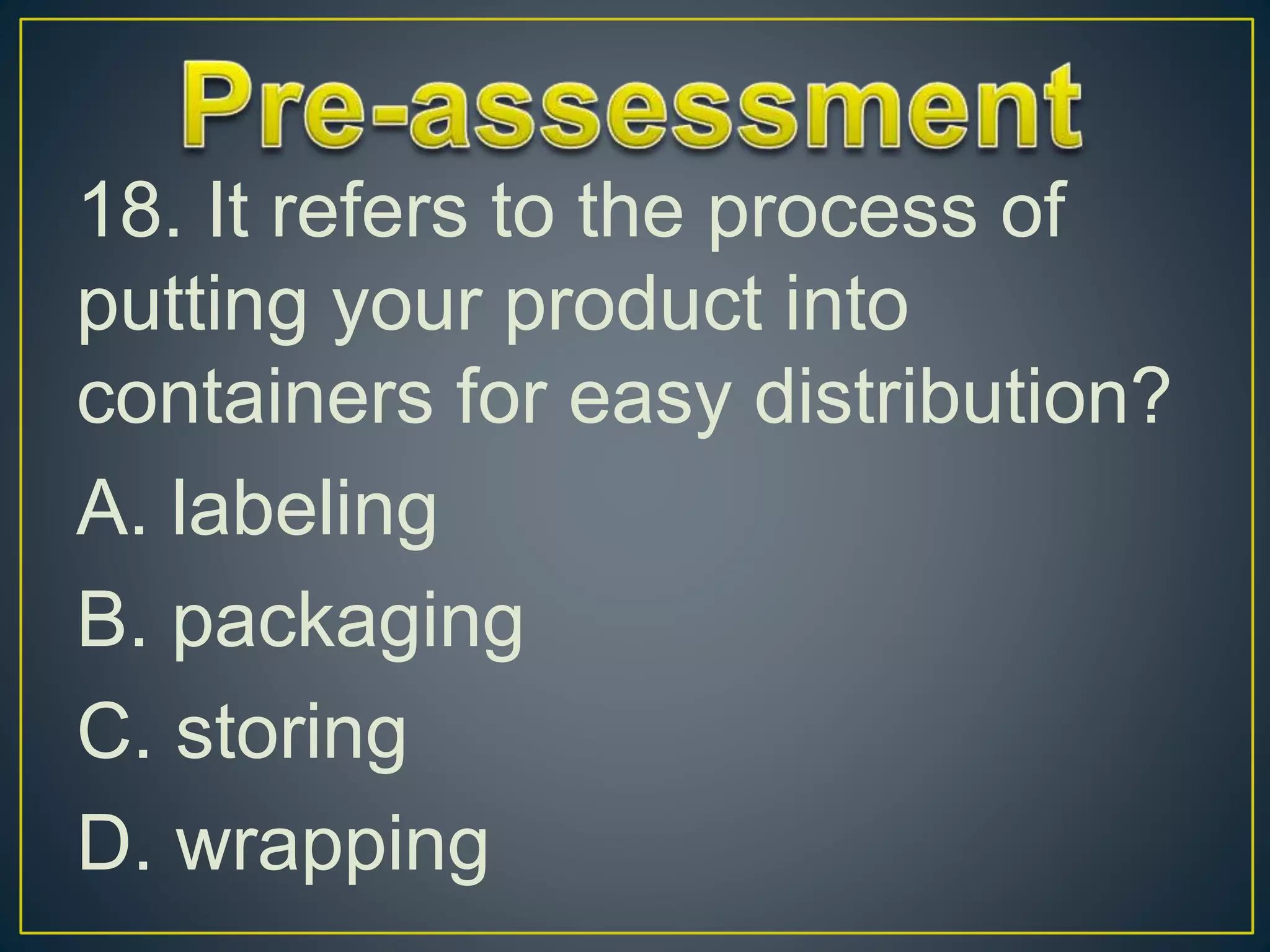 Pre-assessment

18. It refers to the process of putting your product into containers for easy distribution?

A. labeling

B. packaging

C. storing

D. wrapping